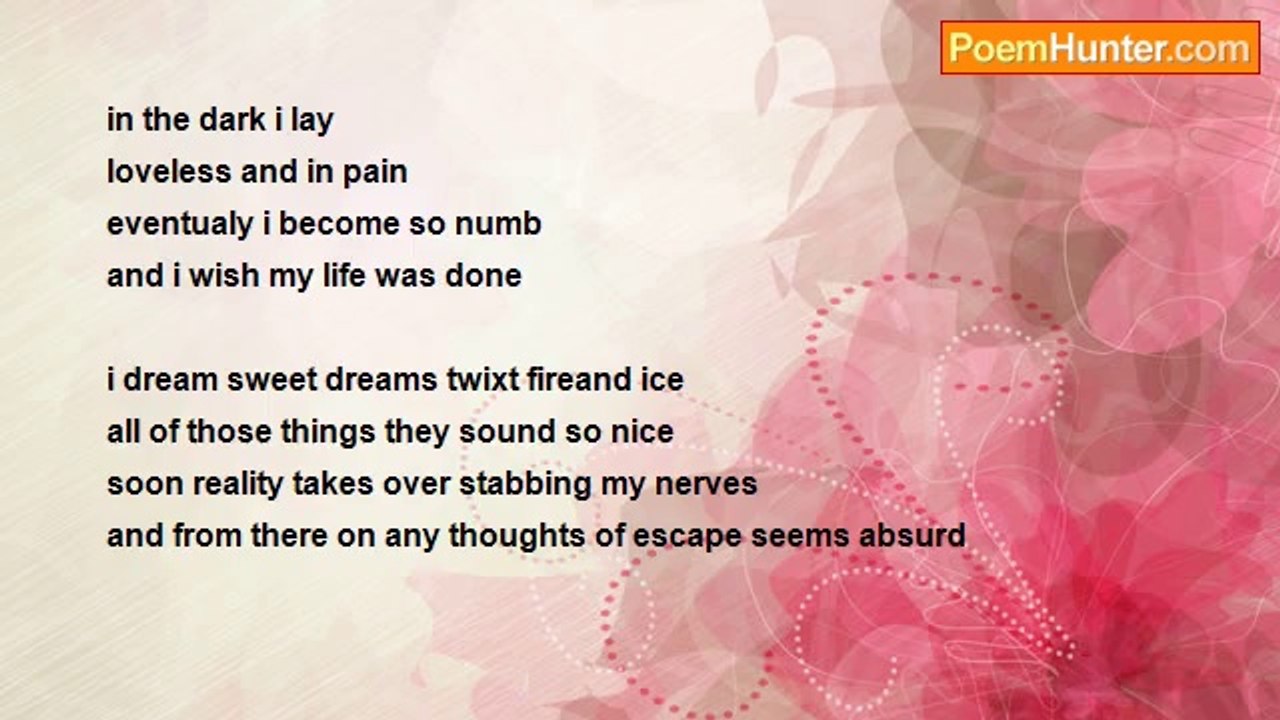 PoemHunter.com

in the dark i lay
loveless and in pain
eventualy i become so numb
and i wish my life was done

i dream sweet dreams twixt fireand ice
all of those things they sound so nice
soon reality takes over stabbing my nerves
and from there on any thoughts of escape seems absurd